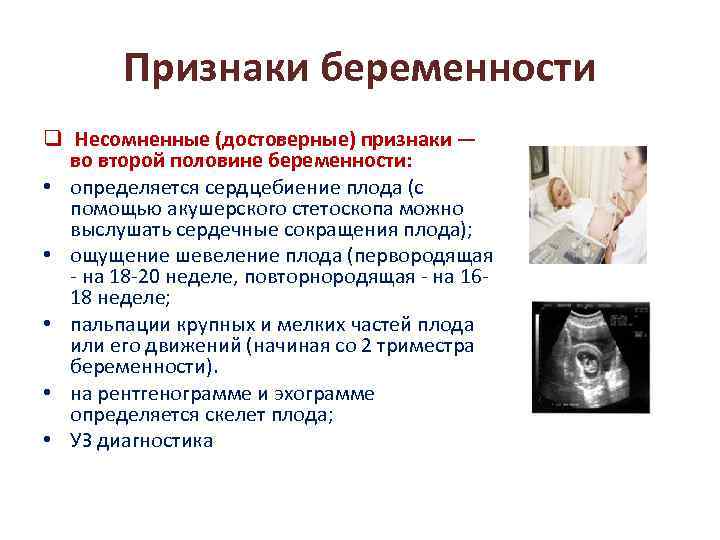 Признаки беременности

❑ Несомненные (достоверные) признаки — во второй половине беременности:

• определяется сердцебиение плода (с помощью акушерского стетоскопа можно выслушать сердечные сокращения плода);

• ощущение шевеление плода (первородящая - на 18-20 неделе, повторнородящая - на 16-18 неделе;

• пальпации крупных и мелких частей плода или его движений (начиная со 2 триместра беременности).

• на рентгенограмме и эхограмме определяется скелет плода;

• УЗ диагностика